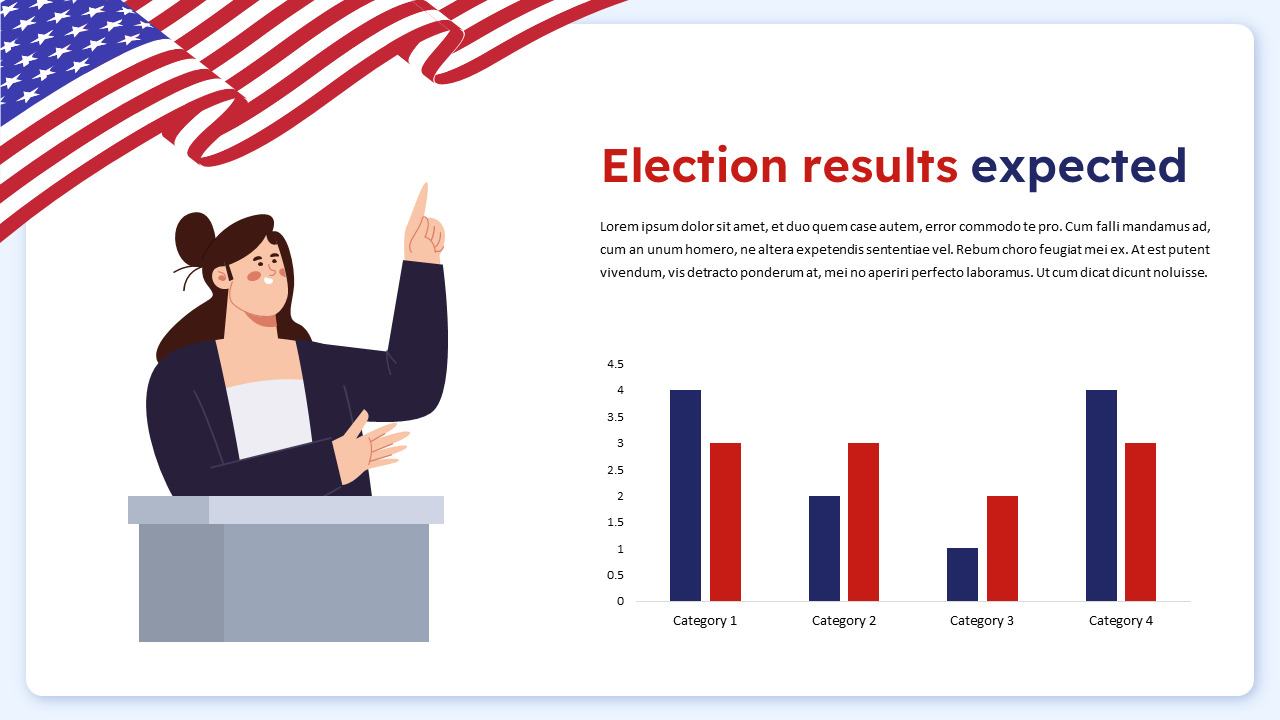 Election results expected

Lorem ipsum dolor sit amet, et duo quem case autem, error commodo te pro. Cum falli mandamus ad, cum an unum homero, ne altera expetendis sententiae vel. Rebum choro feugiat mei ex. At est putent vivendum, vis detracto ponderum at, mei no aperiri perfecto laboramus. Ut cum dicat dicunt noluisse.

4.5
4
3.5
3
2.5
2
1.5
1
0.5
0

Category 1
Category 2
Category 3
Category 4